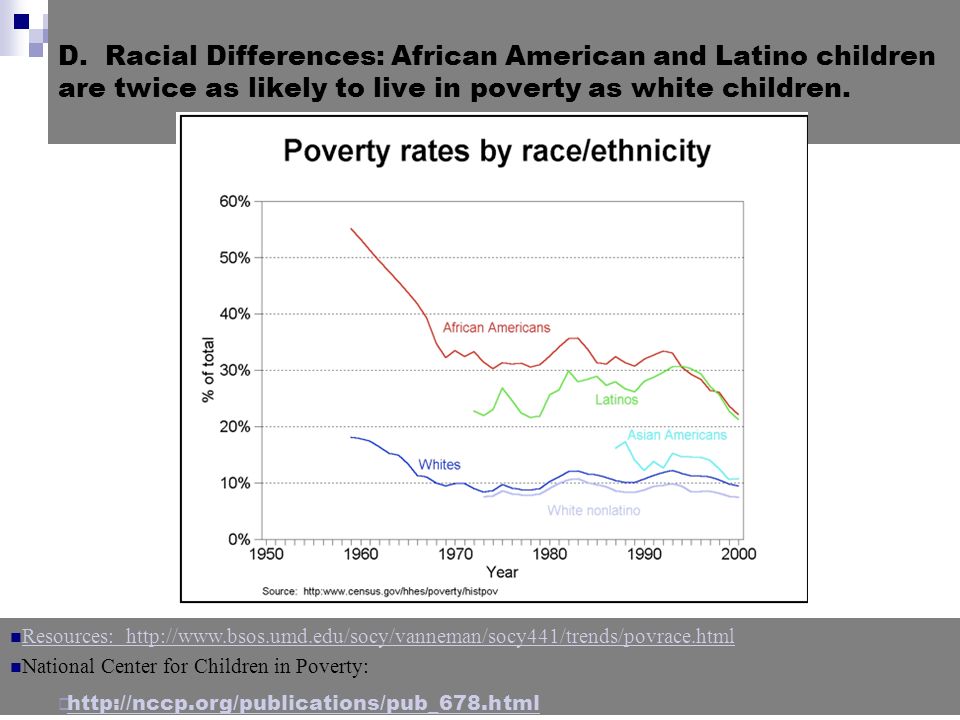 D. Racial Differences: African American and Latino children are twice as likely to live in poverty as white children.

Poverty rates by race/ethnicity

60%
50%
40%
30%
20%
10%
0%

% of total

African Americans
Latinos
Asian Americans
Whites
White nonlatino

1950 1960 1970 1980 1990 2000
Year

Source: http:www.census.gov/hhes/poverty/histpov

Resources: http://www.bsos.umd.edu/socy/vanneman/socy441/trends/povrace.html

National Center for Children in Poverty:

http://nccp.org/publications/pub_678.html